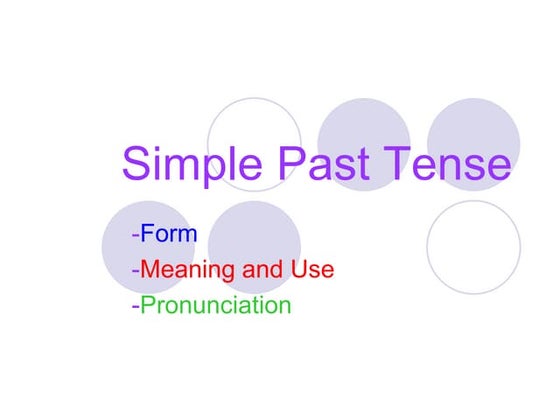 Simple Past Tense

-Form
-Meaning and Use
-Pronunciation